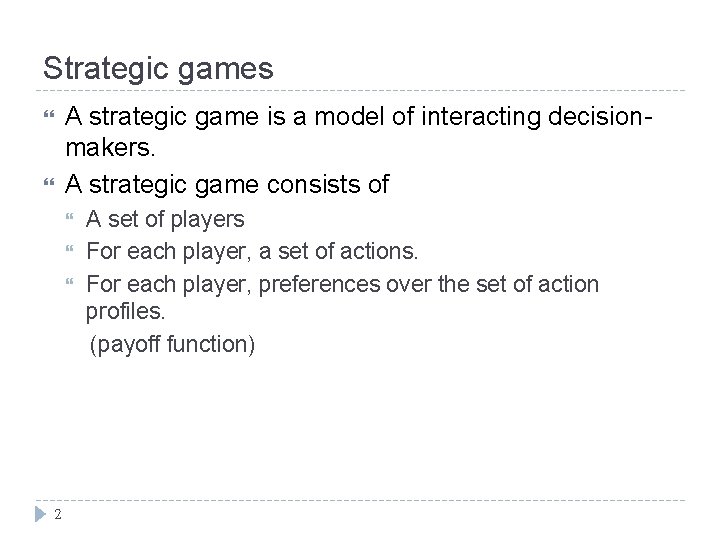 Strategic games

A strategic game is a model of interacting decision-makers.

A strategic game consists of

A set of players

For each player, a set of actions.

For each player, preferences over the set of action profiles.
(payoff function)

2